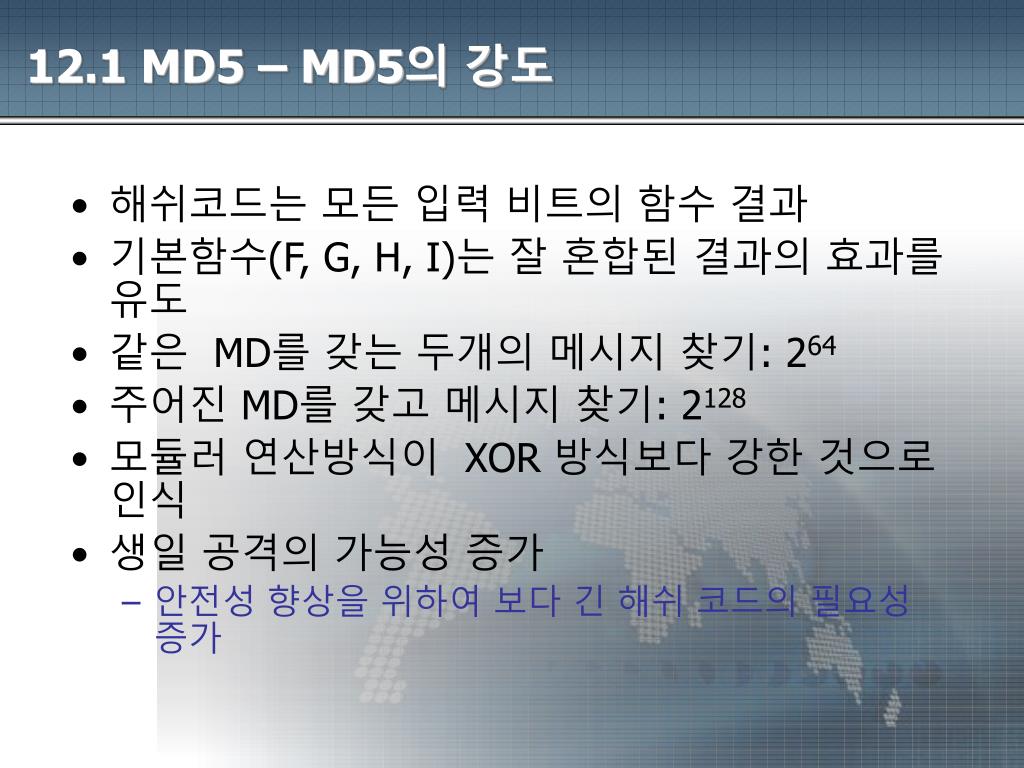 12.1 MD5 – MD5의 강도

• 해쉬코드는 모든 입력 비트의 함수 결과
• 기본함수(F, G, H, I)는 잘 혼합된 결과의 효과를 유도
• 같은 MD를 갖는 두개의 메시지 찾기: $2^{64}$
• 주어진 MD를 갖고 메시지 찾기: $2^{128}$
• 모듈러 연산방식이 XOR 방식보다 강한 것으로 인식
• 생일 공격의 가능성 증가
– 안전성 향상을 위하여 보다 긴 해쉬 코드의 필요성 증가